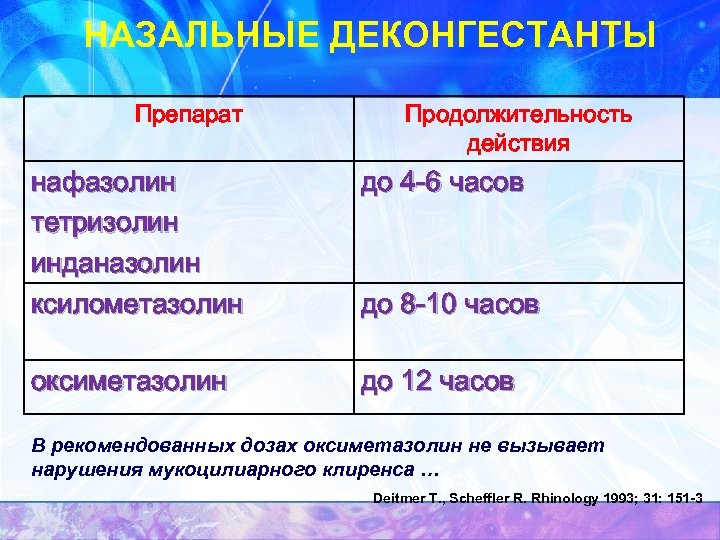 НАЗАЛЬНЫЕ ДЕКОНГЕСТАНТЫ

| Препарат | Продолжительность действия |
|---|---|
| нафазолин тетризолин инданазолин | до 4-6 часов |
| ксилометазолин | до 8-10 часов |
| оксиметазолин | до 12 часов |

В рекомендованных дозах оксиметазолин не вызывает нарушения мукоцилиарного клиренса …

Deitmer T., Scheffler R. Rhinology 1993; 31: 151-3